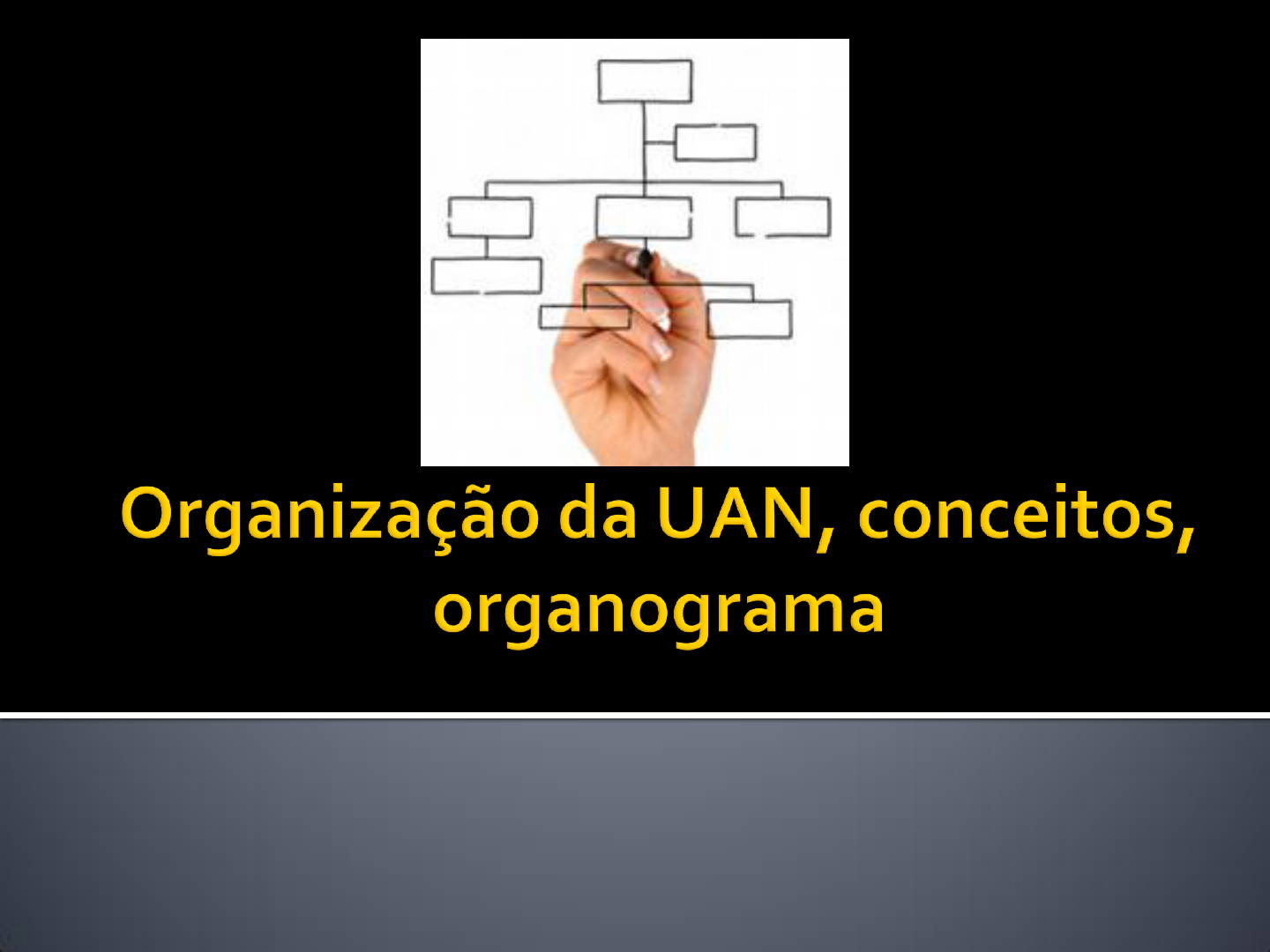 Organização da UAN, conceitos, organograma